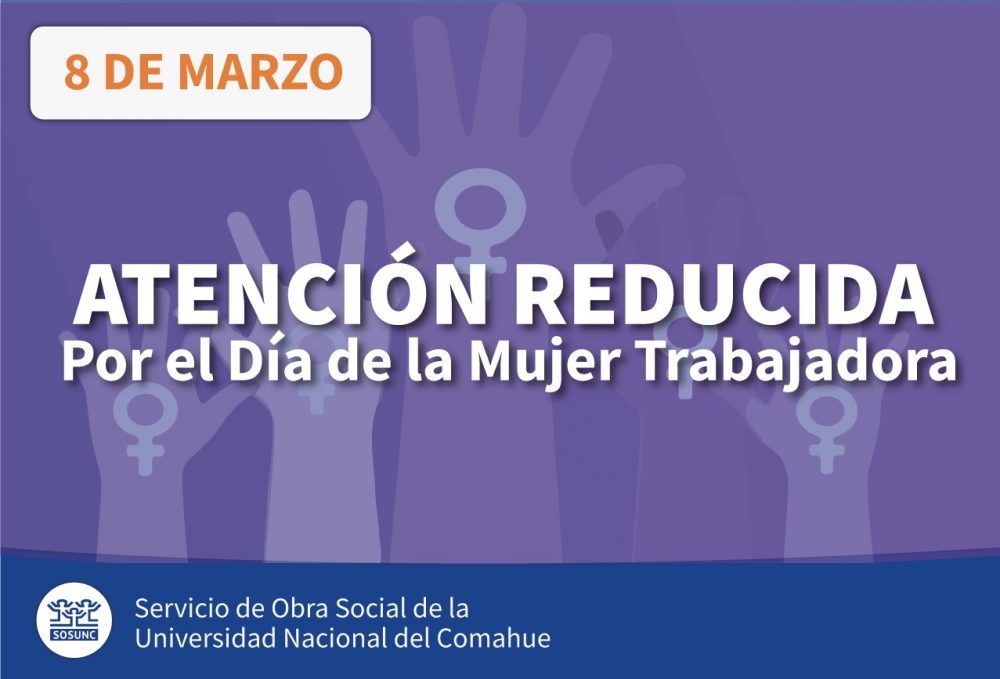 8 DE MARZO

ATENCIÓN REDUCIDA
Por el Día de la Mujer Trabajadora

SOSUNC

Servicio de Obra Social de la
Universidad Nacional del Comahue